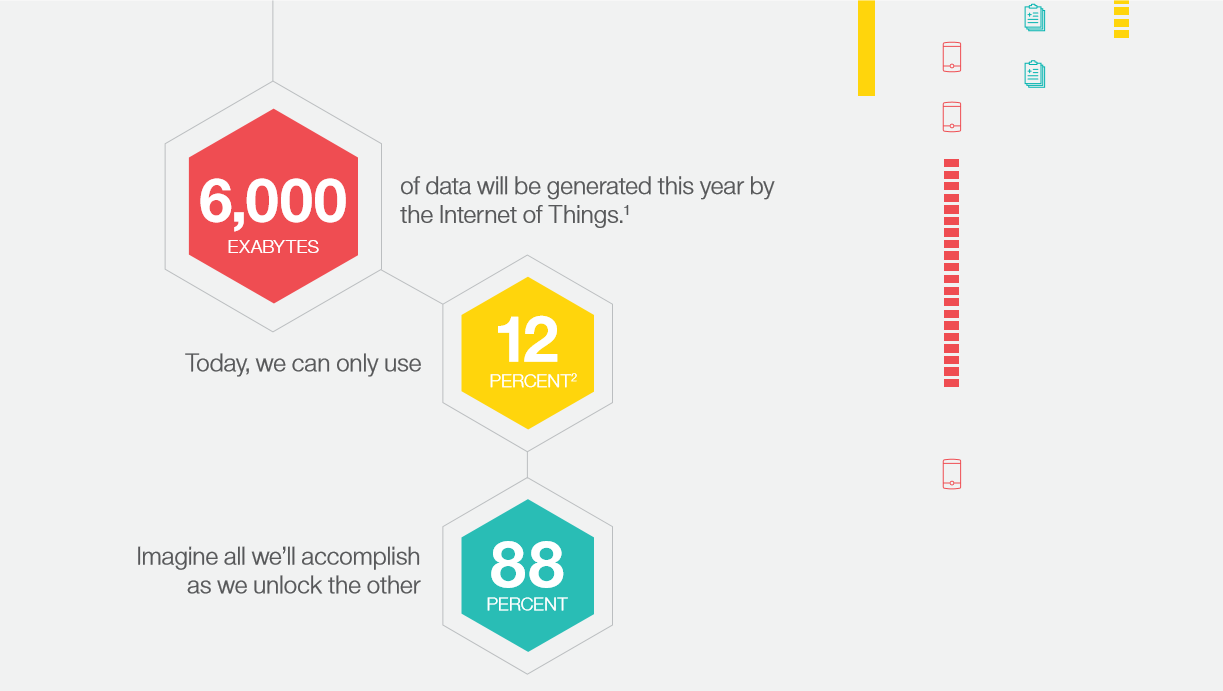 6,000
EXABYTES

of data will be generated this year by the Internet of Things.$^1$

Today, we can only use

12
PERCENT$^2$

Imagine all we'll accomplish as we unlock the other

88
PERCENT